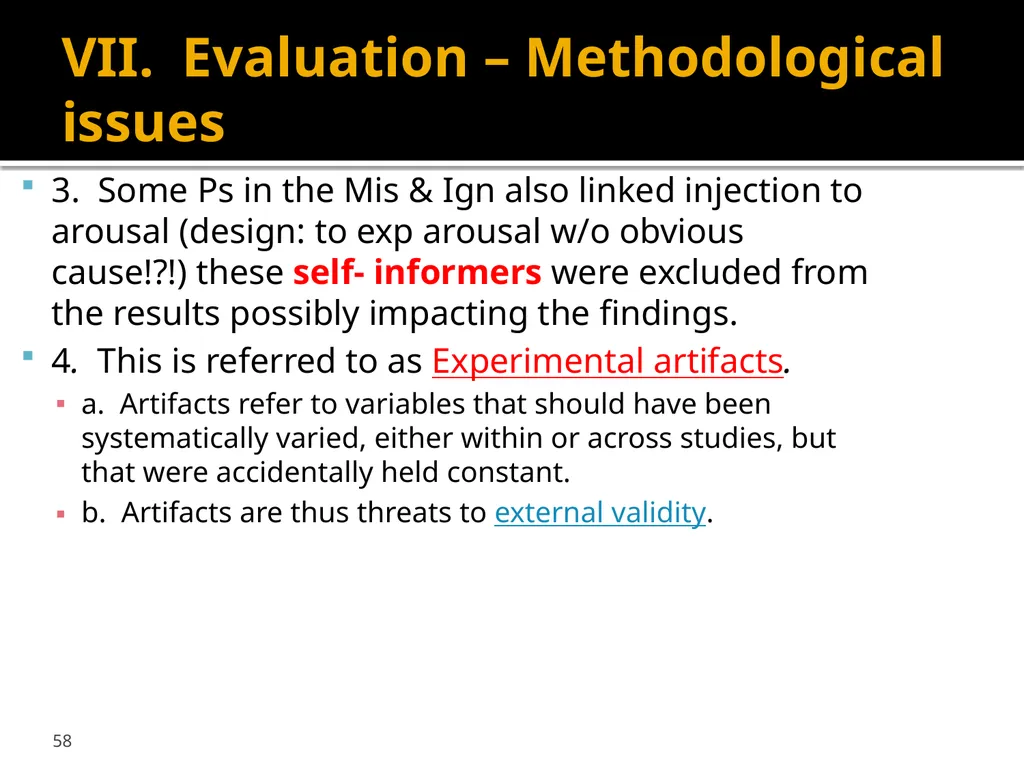 VII. Evaluation – Methodological issues

3. Some Ps in the Mis & Ign also linked injection to arousal (design: to exp arousal w/o obvious cause!?!) these self- informers were excluded from the results possibly impacting the findings.

4. This is referred to as Experimental artifacts.

a. Artifacts refer to variables that should have been systematically varied, either within or across studies, but that were accidentally held constant.

b. Artifacts are thus threats to external validity.

58